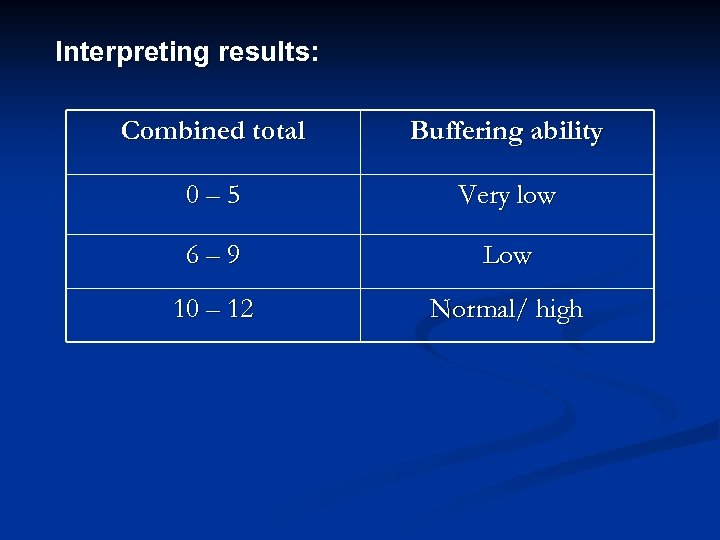 Interpreting results:

| Combined total | Buffering ability |
|---|---|
| 0 – 5 | Very low |
| 6 – 9 | Low |
| 10 – 12 | Normal/ high |